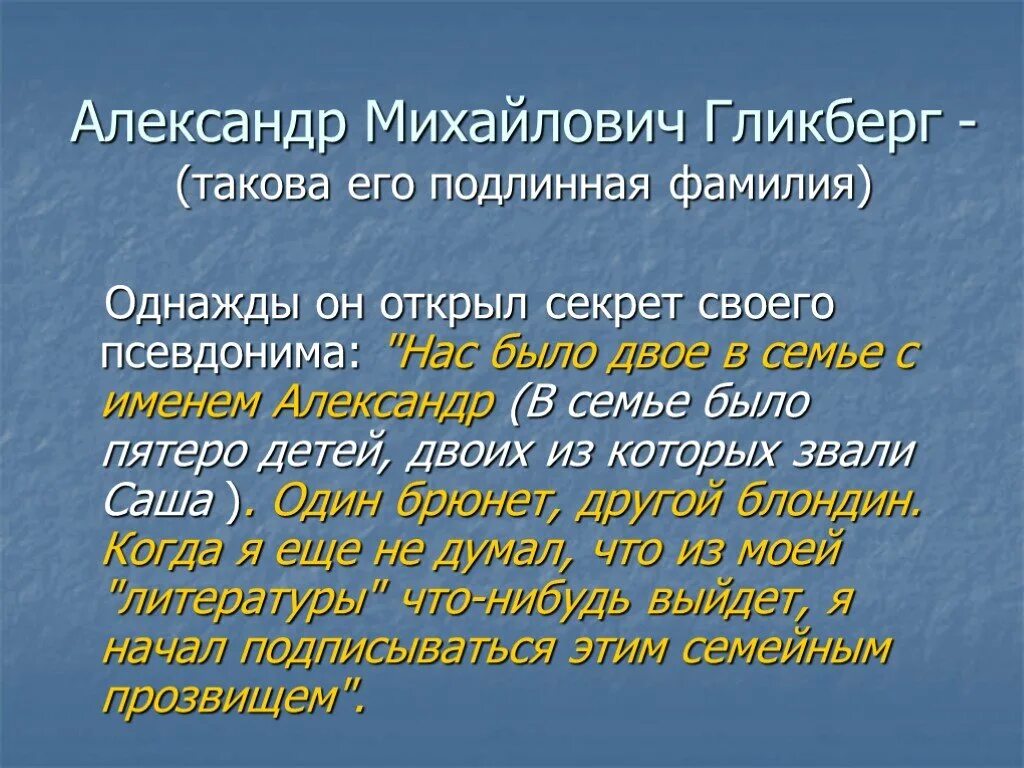 Александр Михайлович Гликберг - (такова его подлинная фамилия)

Однажды он открыл секрет своего псевдонима: "Нас было двое в семье с именем Александр (В семье было пятеро детей, двоих из которых звали Саша ). Один брюнет, другой блондин. Когда я еще не думал, что из моей "литературы" что-нибудь выйдет, я начал подписываться этим семейным прозвищем".